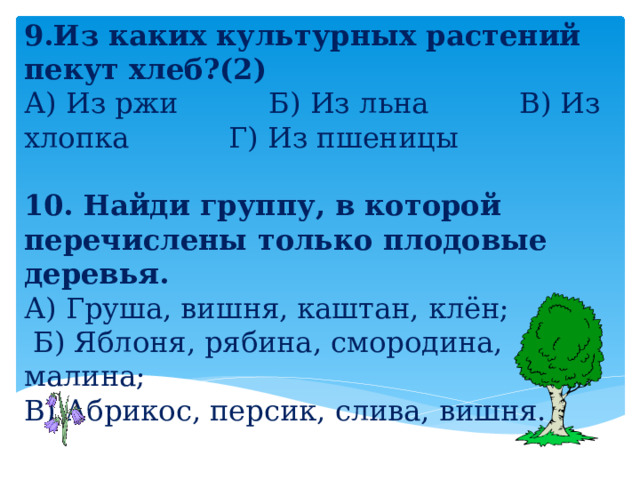 9.Из каких культурных растений пекут хлеб?(2)
А) Из ржи Б) Из льна В) Из хлопка Г) Из пшеницы

10. Найди группу, в которой перечислены только плодовые деревья.
А) Груша, вишня, каштан, клён;
Б) Яблоня, рябина, смородина, малина;
В) Абрикос, персик, слива, вишня.